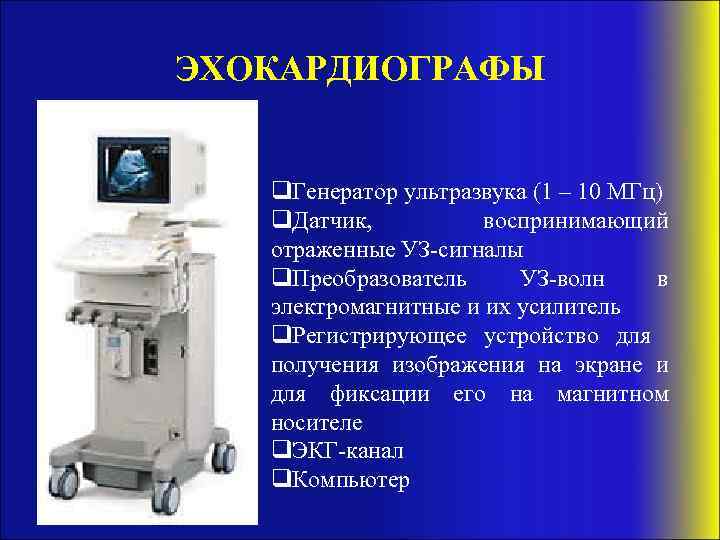 ЭХОКАРДИОГРАФЫ

❑Генератор ультразвука (1 – 10 МГц)
❑Датчик, воспринимающий отраженные УЗ-сигналы
❑Преобразователь УЗ-волн в электромагнитные и их усилитель
❑Регистрирующее устройство для получения изображения на экране и для фиксации его на магнитном носителе
❑ЭКГ-канал
❑Компьютер